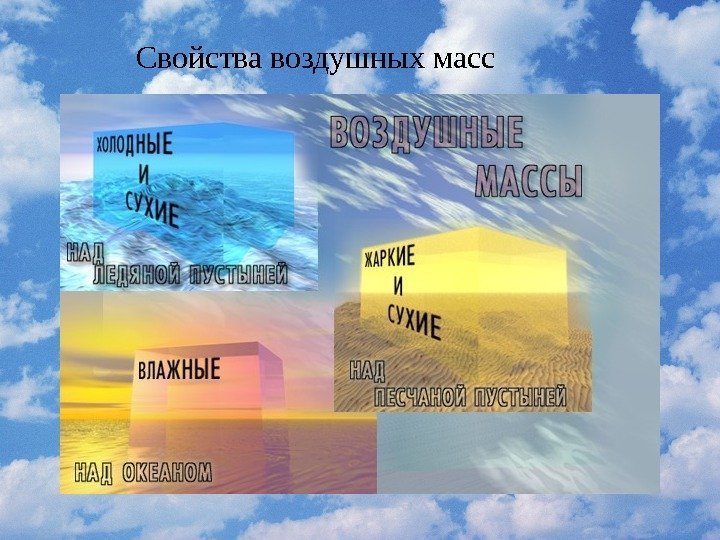 Свойства воздушных масс

ВОЗДУШНЫЕ МАССЫ

ХОЛОДНЫЕ И СУХИЕ

НАД ЛЕДЯНОЙ ПУСТЫНЕЙ

ЖАРКИЕ И СУХИЕ

НАД ПЕСЧАНОЙ ПУСТЫНЕЙ

ВЛАЖНЫЕ

НАД ОКЕАНОМ